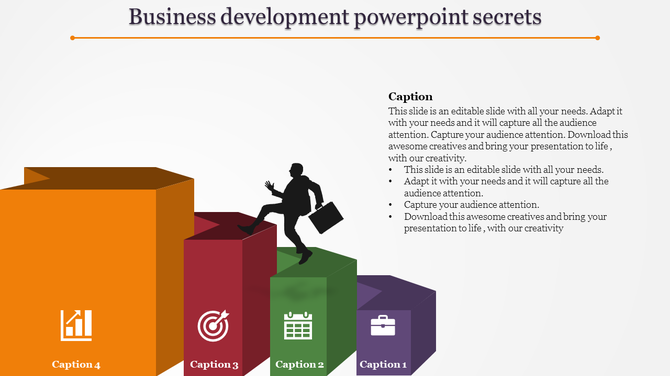 Business development powerpoint secrets

Caption

This slide is an editable slide with all your needs. Adapt it with your needs and it will capture all the audience attention. Capture your audience attention. Download this awesome creatives and bring your presentation to life , with our creativity.

• This slide is an editable slide with all your needs.
• Adapt it with your needs and it will capture all the audience attention.
• Capture your audience attention.
• Download this awesome creatives and bring your presentation to life , with our creativity

Caption 4

Caption 3

Caption 2

Caption 1